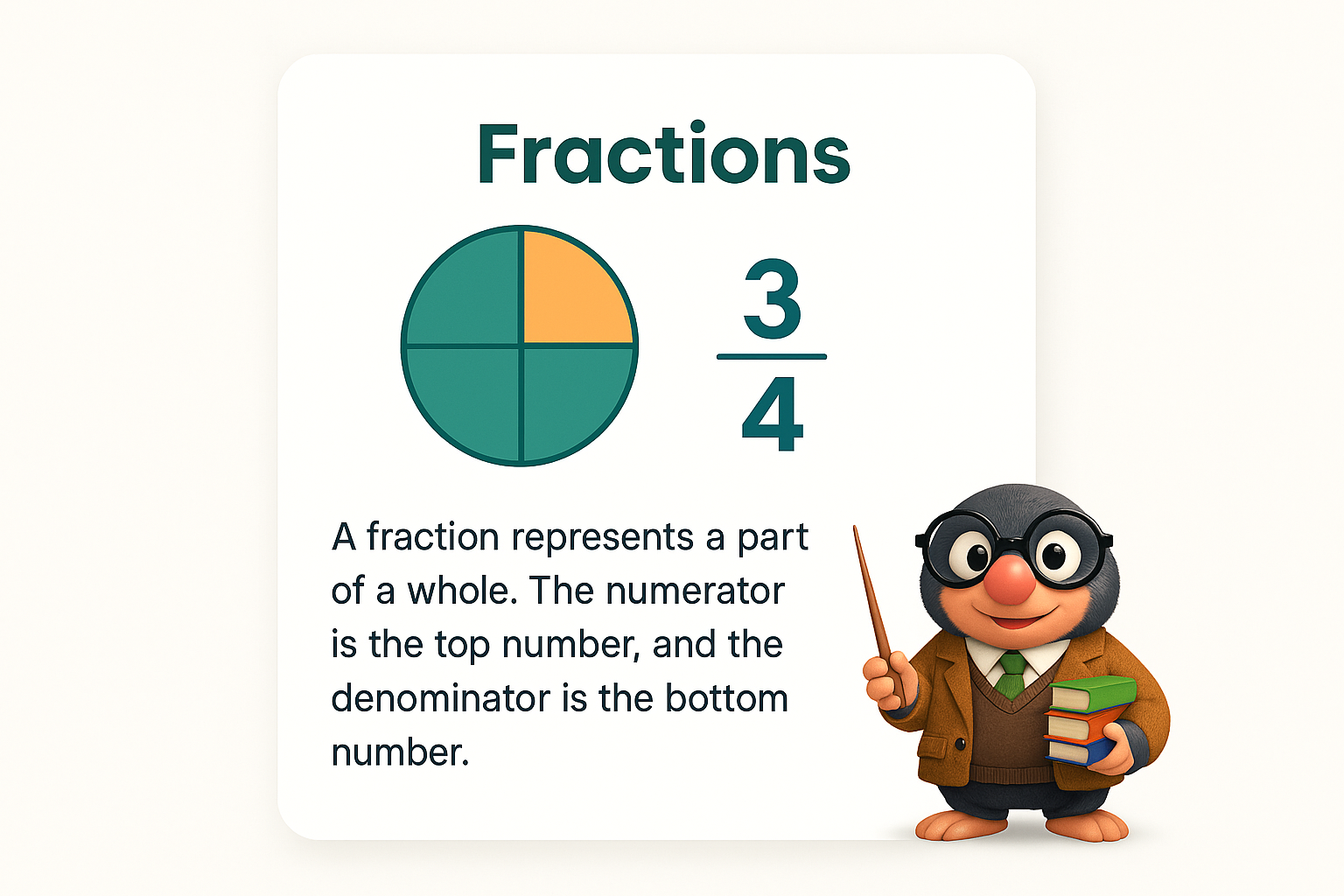 Fractions

$\frac{3}{4}$

A fraction represents a part of a whole. The numerator is the top number, and the denominator is the bottom number.